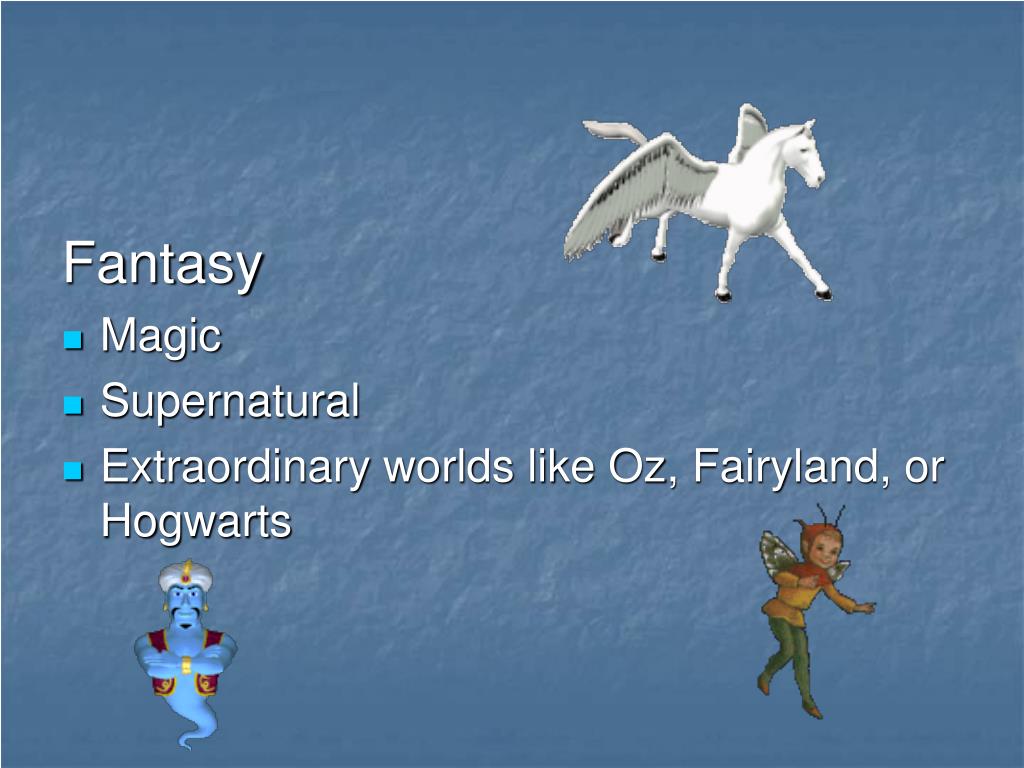 Fantasy

- Magic
- Supernatural
- Extraordinary worlds like Oz, Fairyland, or Hogwarts